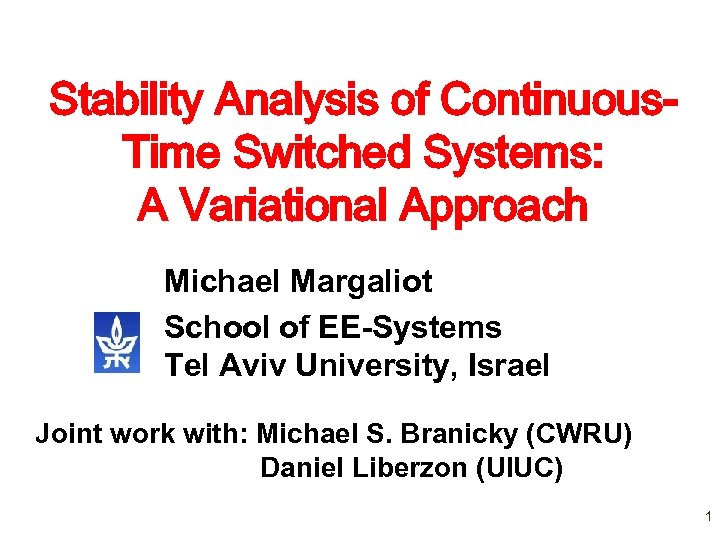 Stability Analysis of Continuous-Time Switched Systems: A Variational Approach

Michael Margaliot

School of EE-Systems
Tel Aviv University, Israel

Joint work with: Michael S. Branicky (CWRU)
Daniel Liberzon (UIUC)

1